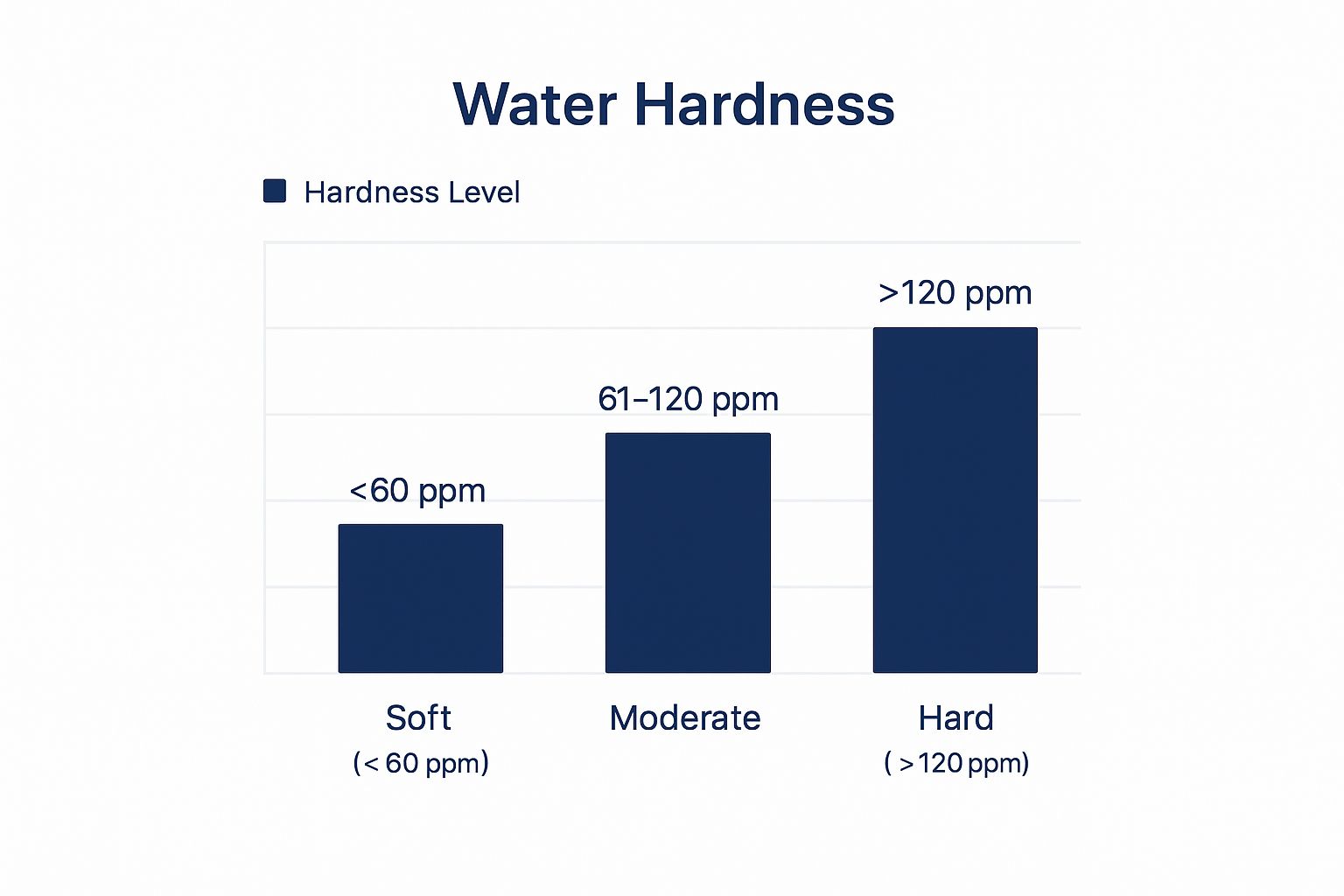 Water Hardness

Hardness Level

<60 ppm

61–120 ppm

>120 ppm

Soft
(< 60 ppm)

Moderate

Hard
( > 120 ppm)